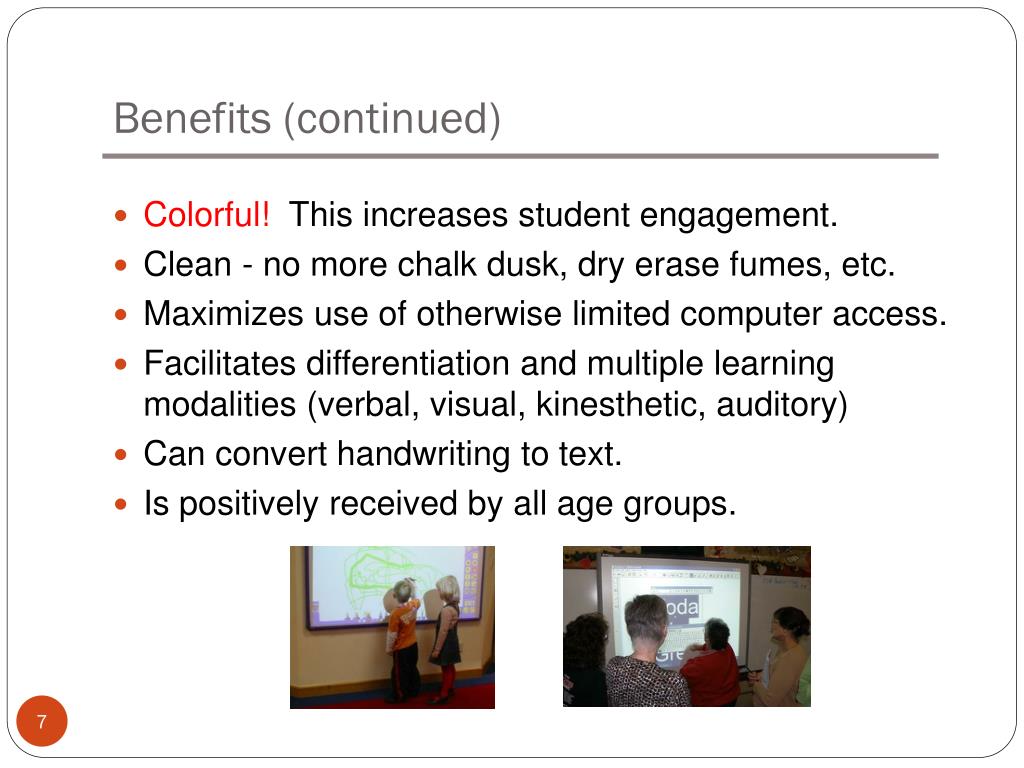 Benefits (continued)

- Colorful! This increases student engagement.
- Clean - no more chalk dusk, dry erase fumes, etc.
- Maximizes use of otherwise limited computer access.
- Facilitates differentiation and multiple learning modalities (verbal, visual, kinesthetic, auditory)
- Can convert handwriting to text.
- Is positively received by all age groups.

oda

Gre

7